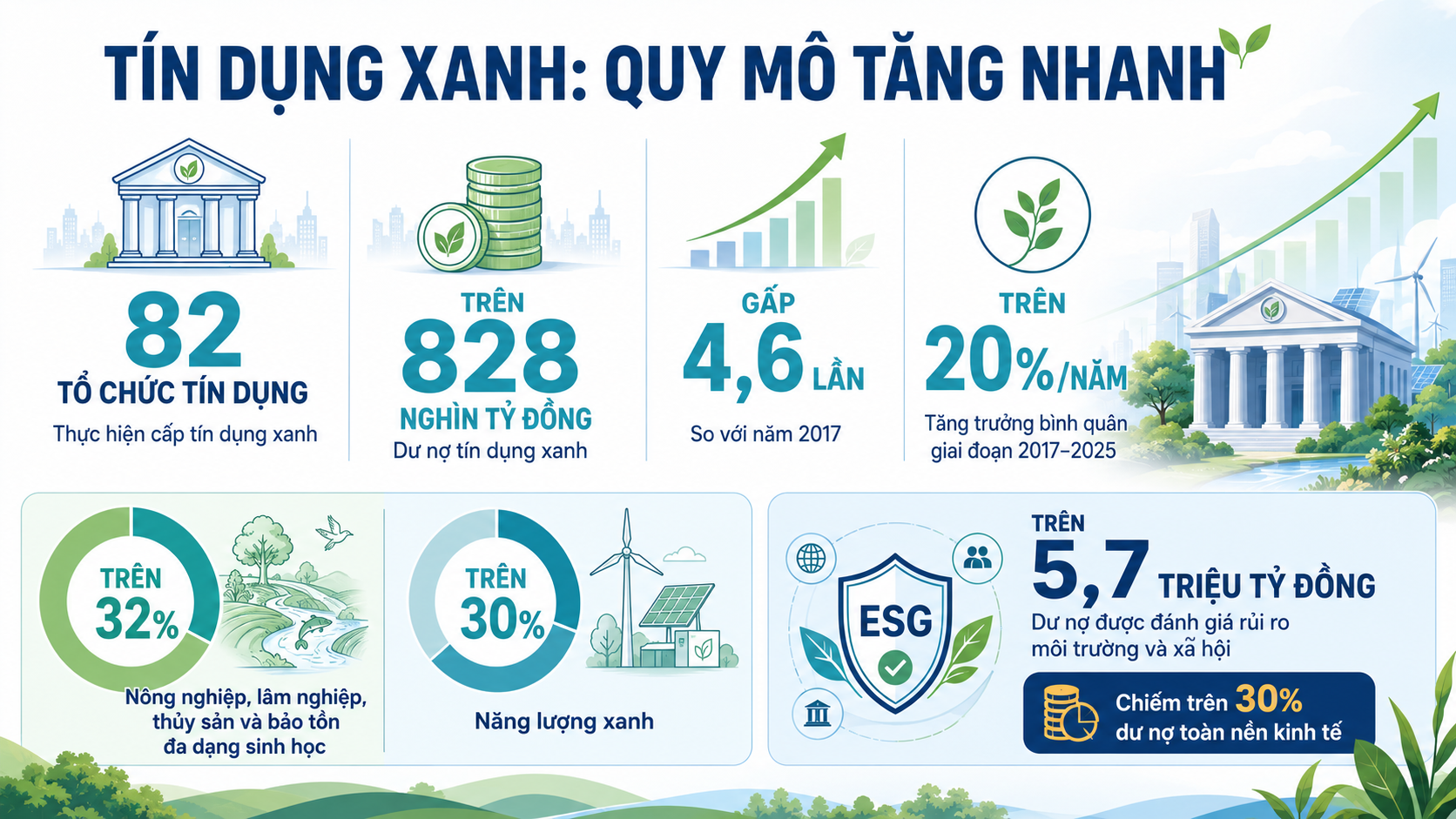 TÍN DỤNG XANH: QUY MÔ TĂNG NHANH

82
TỔ CHỨC TÍN DỤNG
Thực hiện cấp tín dụng xanh

TRÊN
828
NGHÌN TỶ ĐỒNG
Dư nợ tín dụng xanh

GẤP
4,6 LẦN
So với năm 2017

TRÊN
20%/NĂM
Tăng trưởng bình quân giai đoạn 2017–2025

TRÊN
32%
Nông nghiệp, lâm nghiệp, thủy sản và bảo tồn đa dạng sinh học

TRÊN
30%
Năng lượng xanh

ESG

TRÊN
5,7 TRIỆU TỶ ĐỒNG
Dư nợ được đánh giá rủi ro môi trường và xã hội

Chiếm trên 30%
dư nợ toàn nền kinh tế